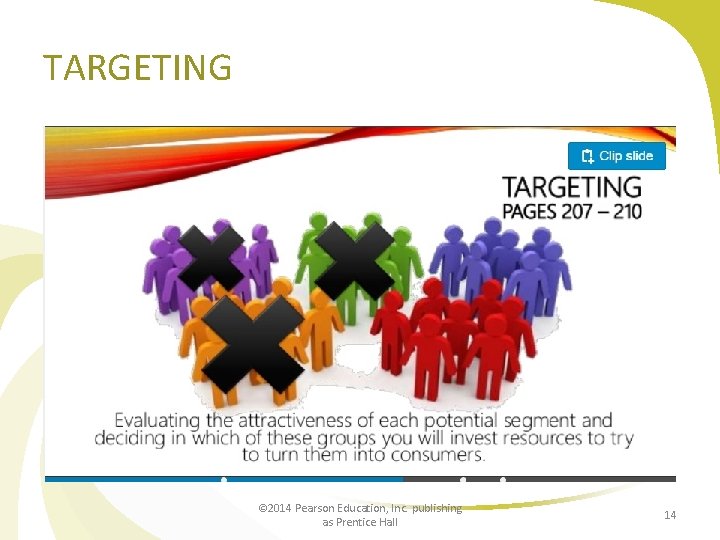 TARGETING

Clip slide

TARGETING
PAGES 207 – 210

Evaluating the attractiveness of each potential segment and deciding in which of these groups you will invest resources to try to turn them into consumers.

©2014 Pearson Education, Inc. publishing as Prentice Hall

14